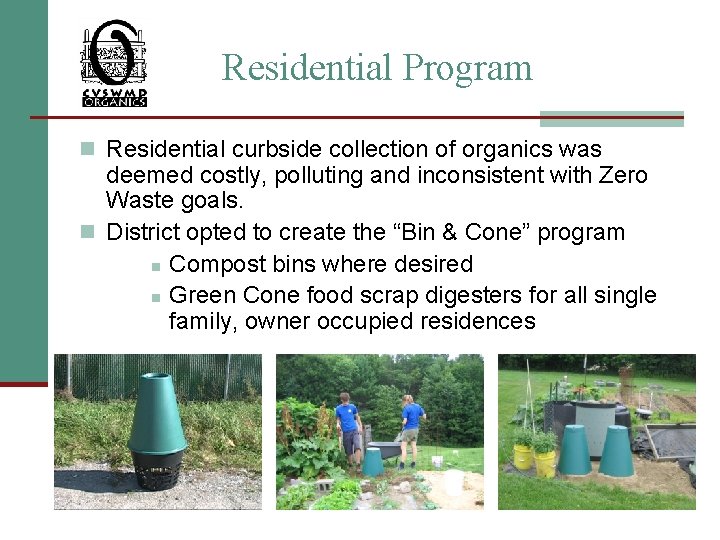 CVSWMD ORGANICS

Residential Program

Residential curbside collection of organics was deemed costly, polluting and inconsistent with Zero Waste goals.

District opted to create the “Bin & Cone” program

Compost bins where desired

Green Cone food scrap digesters for all single family, owner occupied residences